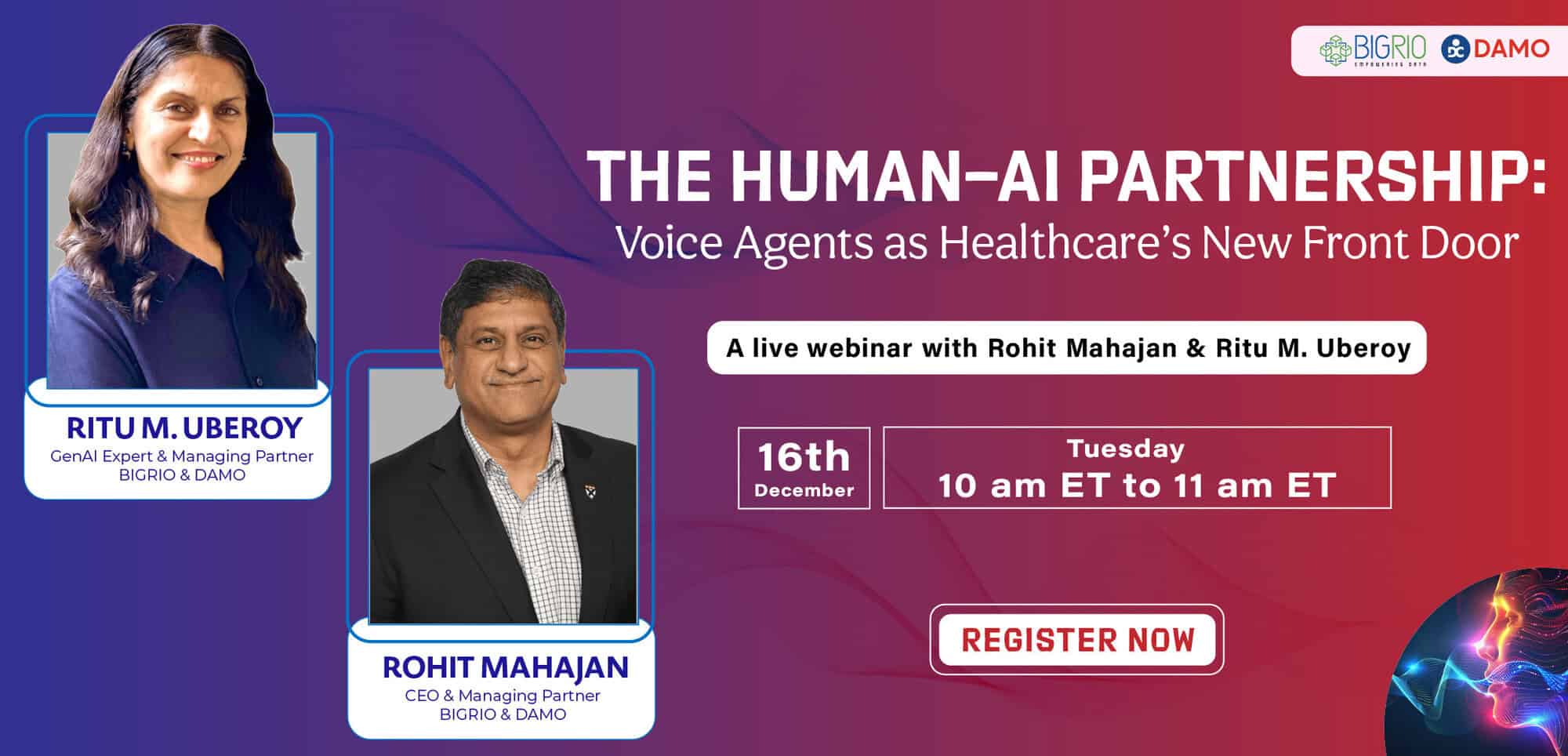 BIGRIO
EMPOWERING DATA
DAMO

THE HUMAN–AI PARTNERSHIP:
Voice Agents as Healthcare's New Front Door

A live webinar with Rohit Mahajan & Ritu M. Uberoy

16th
December

Tuesday
10 am ET to 11 am ET

REGISTER NOW

RITU M. UBEROY
GenAI Expert & Managing Partner
BIGRIO & DAMO

ROHIT MAHAJAN
CEO & Managing Partner
BIGRIO & DAMO